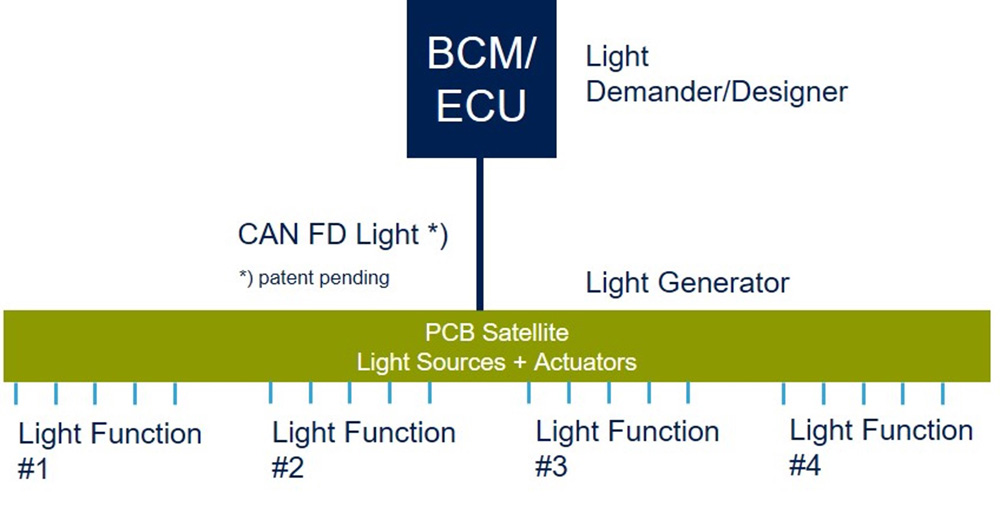 BCM/
ECU

Light
Demander/Designer

CAN FD Light *)

*) patent pending

Light Generator

PCB Satellite
Light Sources + Actuators

Light Function
#1

Light Function
#2

Light Function
#3

Light Function
#4